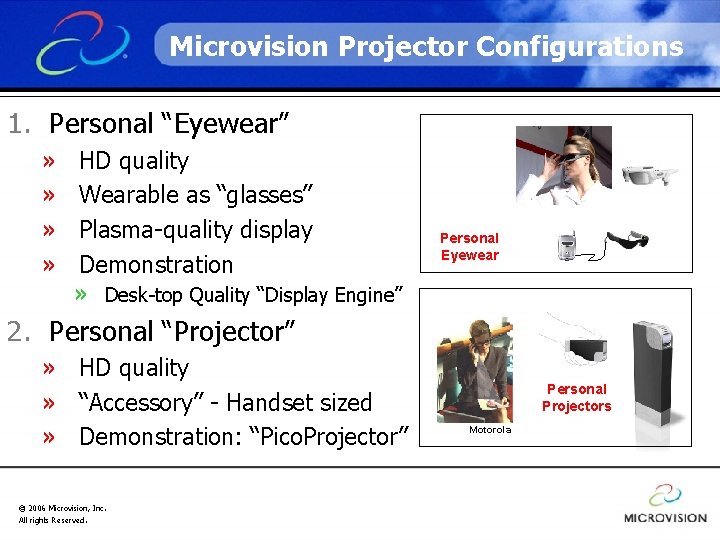 Microvision Projector Configurations

1. Personal “Eyewear”
» HD quality
» Wearable as “glasses”
» Plasma-quality display
» Demonstration
» Desk-top Quality “Display Engine”

2. Personal “Projector”
» HD quality
» “Accessory” - Handset sized
» Demonstration: “PicoProjector”

Personal Eyewear

Motorola

Personal Projectors

© 2006 Microvision, Inc.
All rights Reserved.

MICROVISION